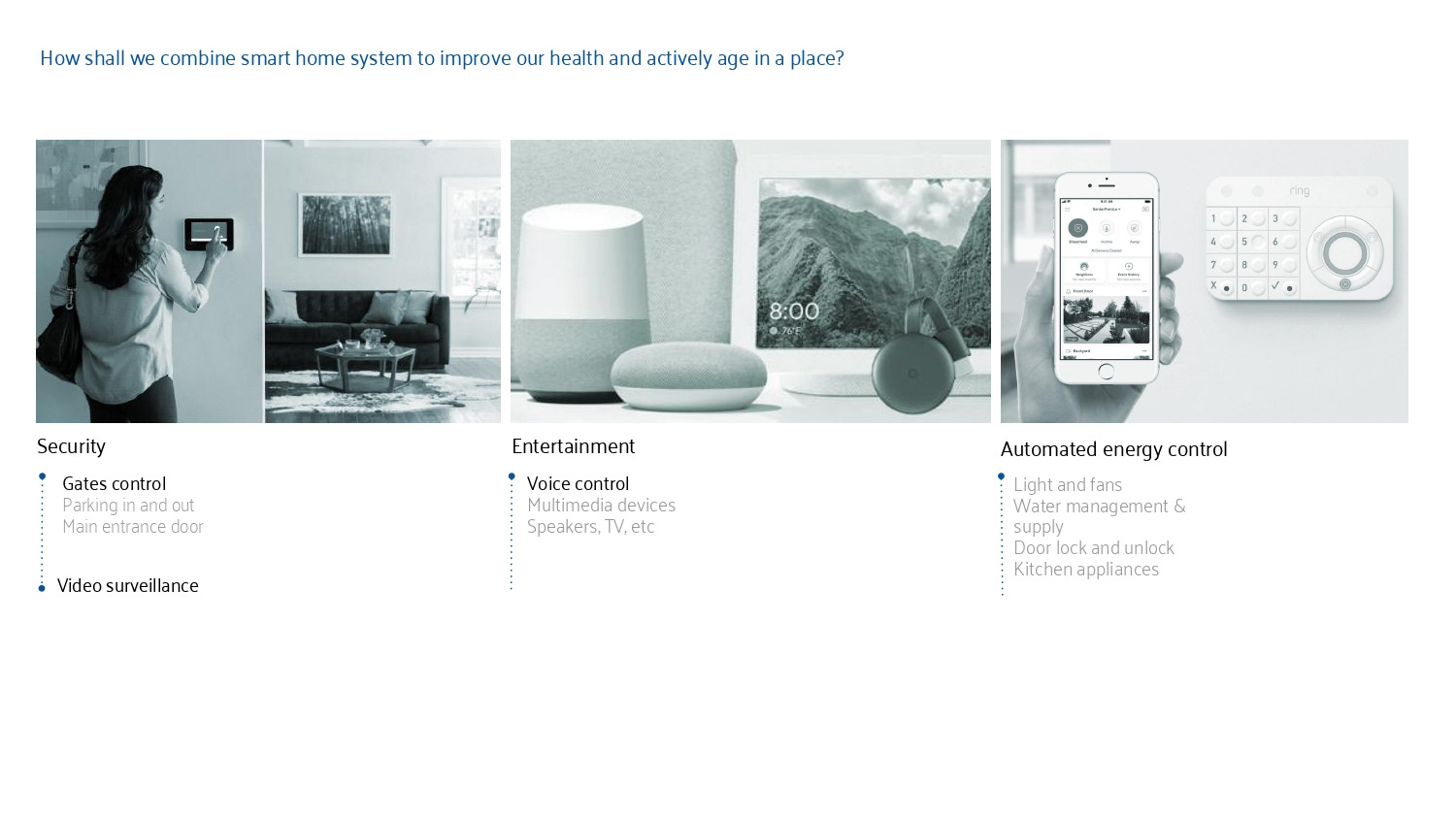 How shall we combine smart home system to improve our health and actively age in a place?

8:00
76°F

ring
1 2 3
4 5 6
7 8 9
X 0 ✓

Security

Gates control
Parking in and out
Main entrance door

Video surveillance

Entertainment

Voice control
Multimedia devices
Speakers, TV, etc

Automated energy control

Light and fans
Water management & supply
Door lock and unlock
Kitchen appliances